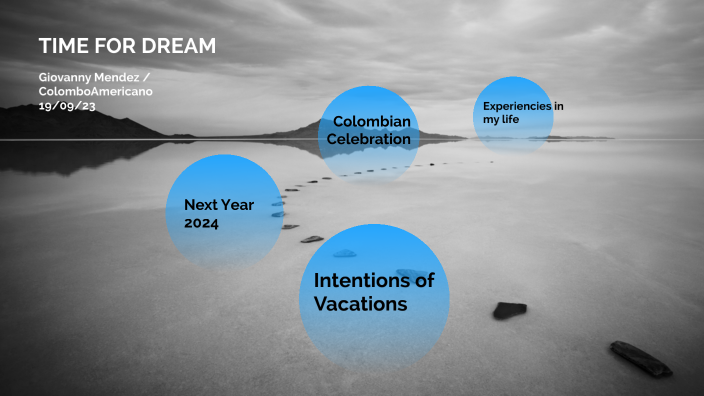 TIME FOR DREAM

Giovanny Mendez / ColomboAmericano
19/09/23

Colombian Celebration

Experiencies in my life

Next Year 2024

Intentions of Vacations